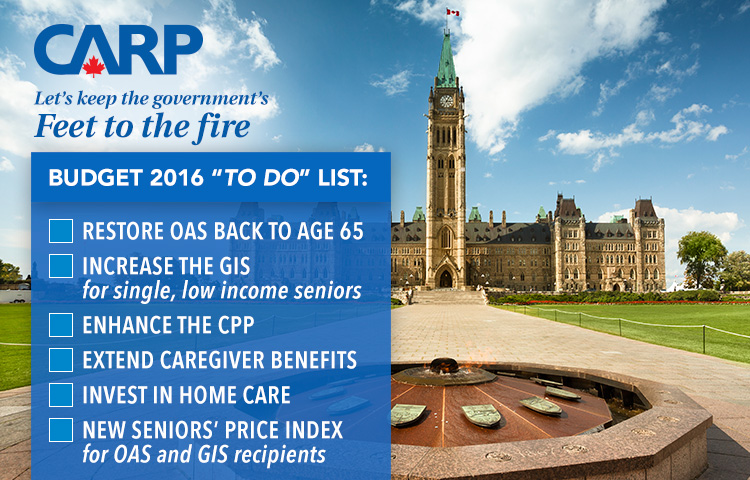 CARP

Let's keep the government's
Feet to the fire

BUDGET 2016 "TO DO" LIST:

RESTORE OAS BACK TO AGE 65

INCREASE THE GIS
for single, low income seniors

ENHANCE THE CPP

EXTEND CAREGIVER BENEFITS

INVEST IN HOME CARE

NEW SENIORS' PRICE INDEX
for OAS and GIS recipients